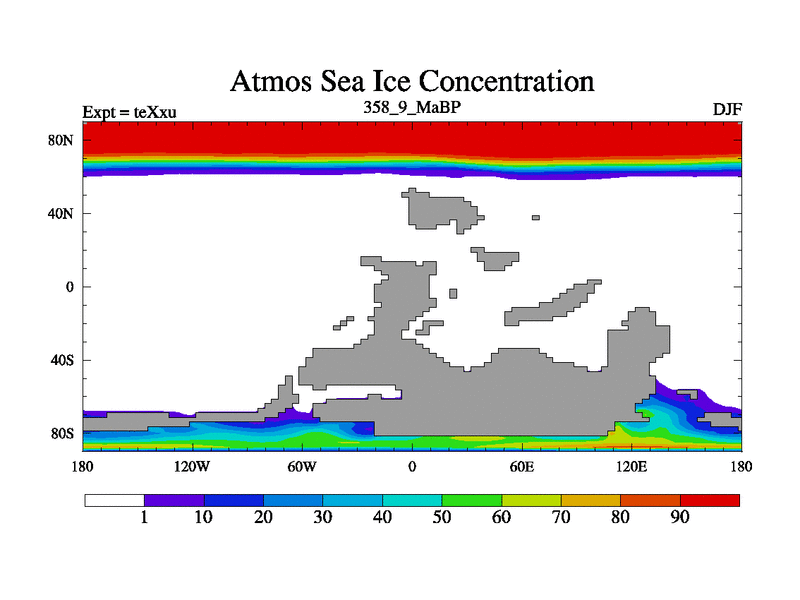 Atmos Sea Ice Concentration

Expt = teXxu

358_9_MaBP

DJF

80N
40N
0
40S
80S

180
120W
60W
0
60E
120E
180

1
10
20
30
40
50
60
70
80
90